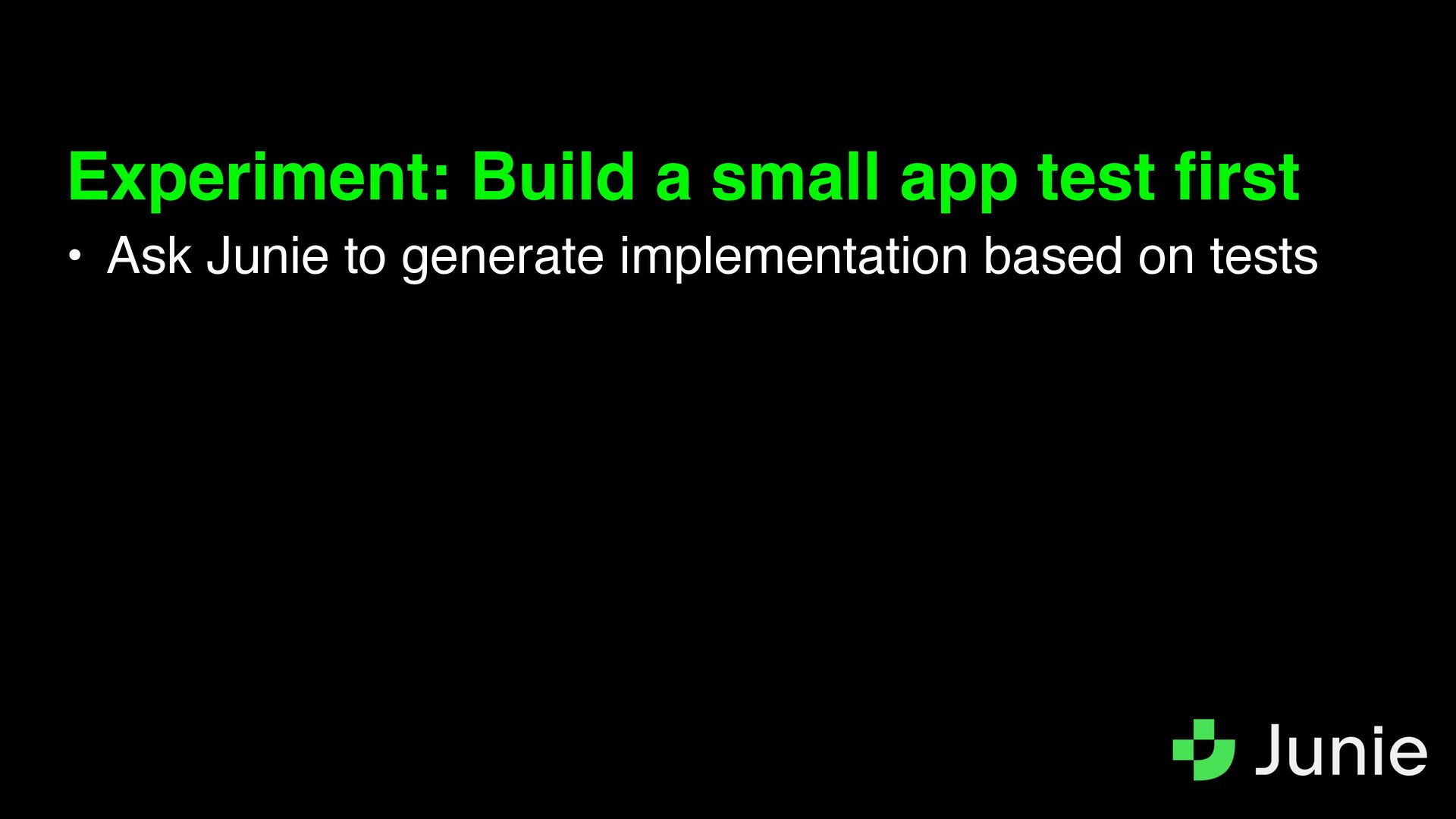 Experiment: Build a small app test first

• Ask Junie to generate implementation based on tests

Junie